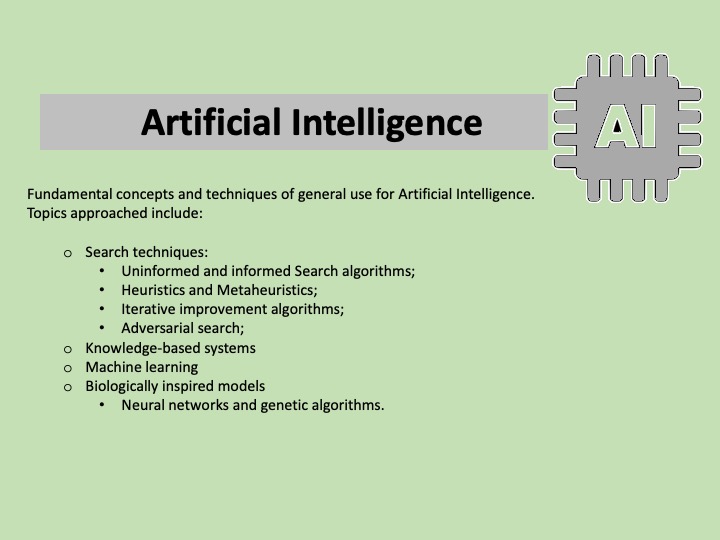 Artificial Intelligence

AI

Fundamental concepts and techniques of general use for Artificial Intelligence. Topics approached include:

o Search techniques:
• Uninformed and informed Search algorithms;
• Heuristics and Metaheuristics;
• Iterative improvement algorithms;
• Adversarial search;
o Knowledge-based systems
o Machine learning
o Biologically inspired models
• Neural networks and genetic algorithms.